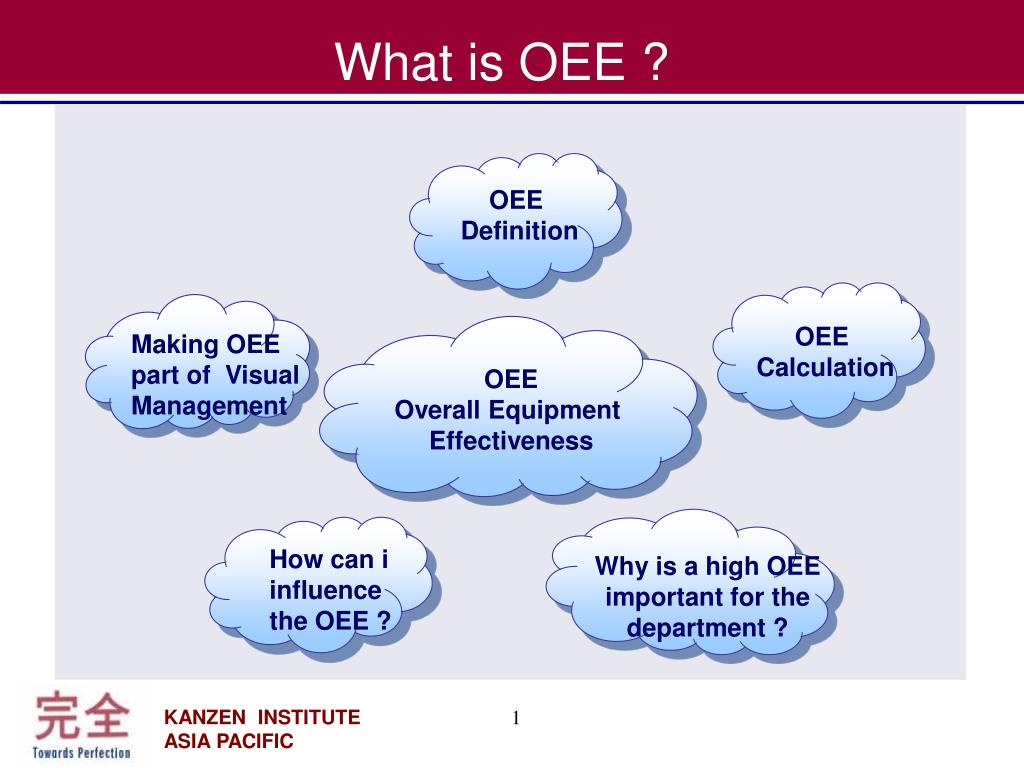 What is OEE ?

OEE
Definition

Making OEE part of Visual Management

OEE
Overall Equipment Effectiveness

OEE
Calculation

How can i influence the OEE ?

Why is a high OEE important for the department ?

完全
Towards Perfection

KANZEN INSTITUTE
ASIA PACIFIC

1